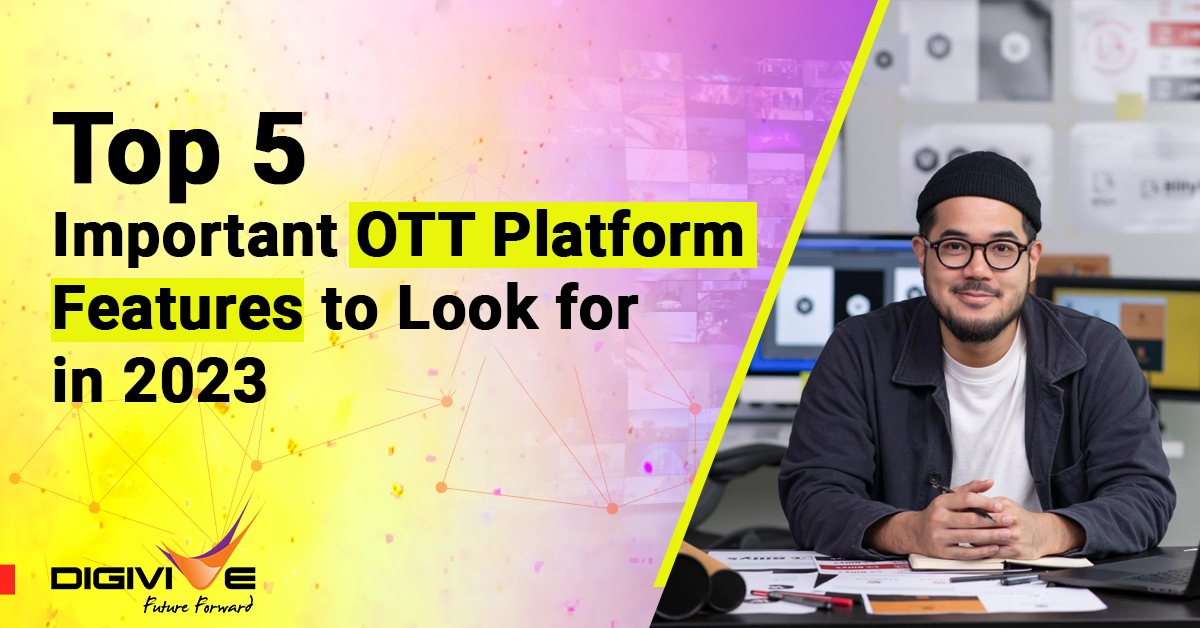 Top 5
Important OTT Platform Features to Look for in 2023

DIGIVIVE
Future Forward